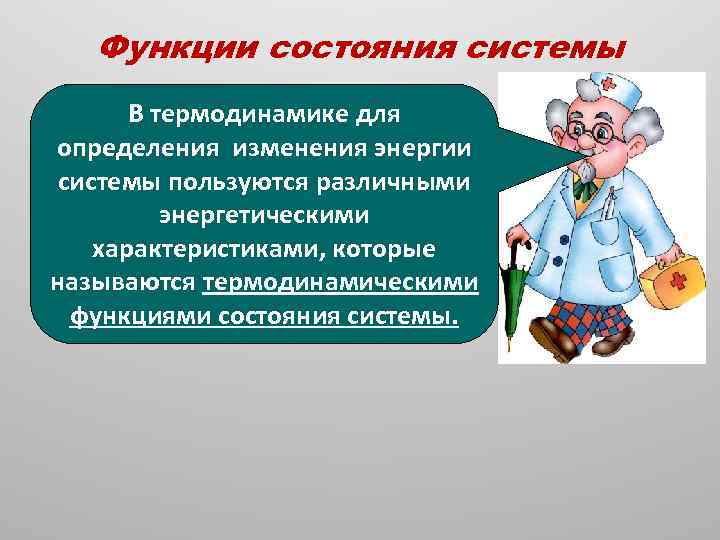 Функции состояния системы

В термодинамике для определения изменения энергии системы пользуются различными энергетическими характеристиками, которые называются термодинамическими функциями состояния системы.